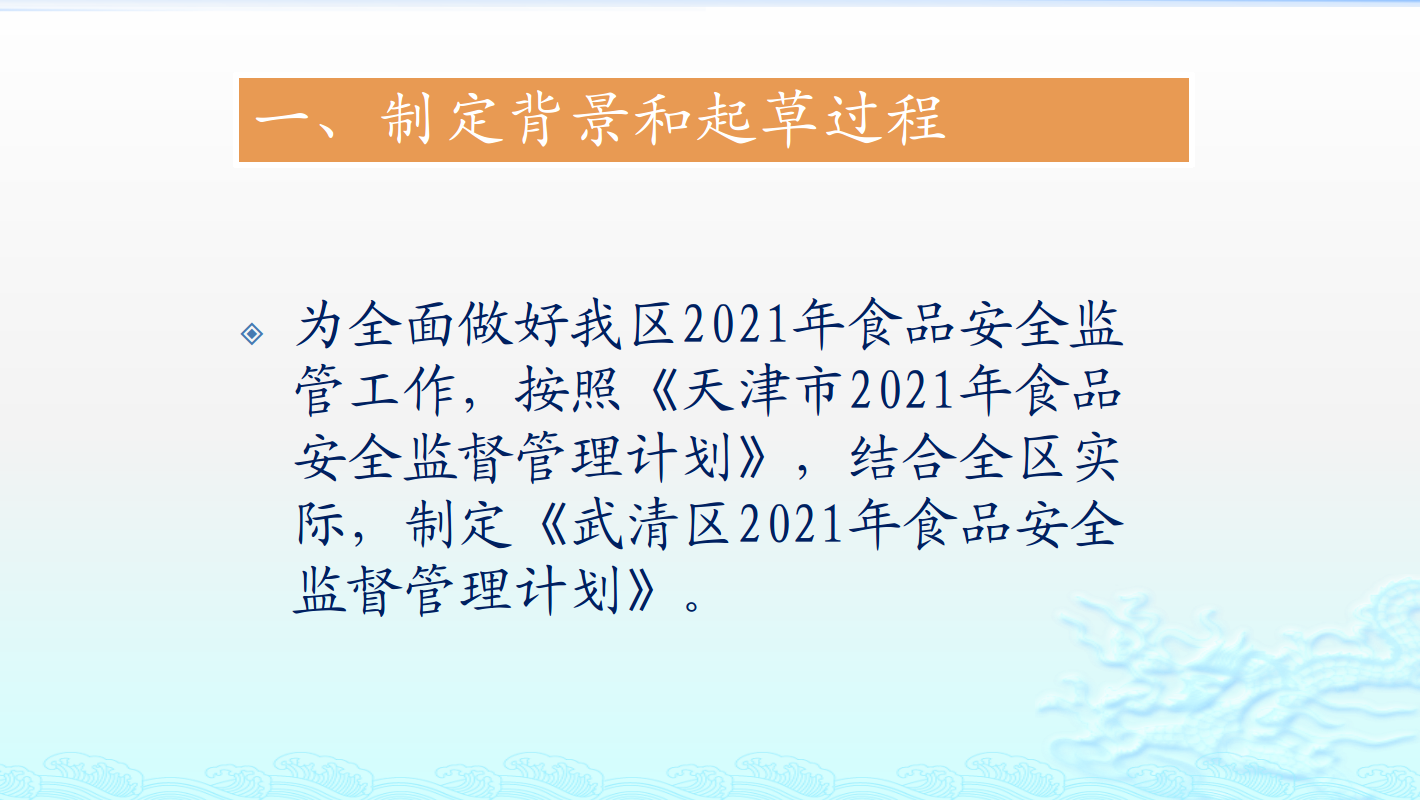 一、制定背景和起草过程

为全面做好我区2021年食品安全监管工作，按照《天津市2021年食品安全监督管理计划》，结合全区实际，制定《武清区2021年食品安全监督管理计划》。